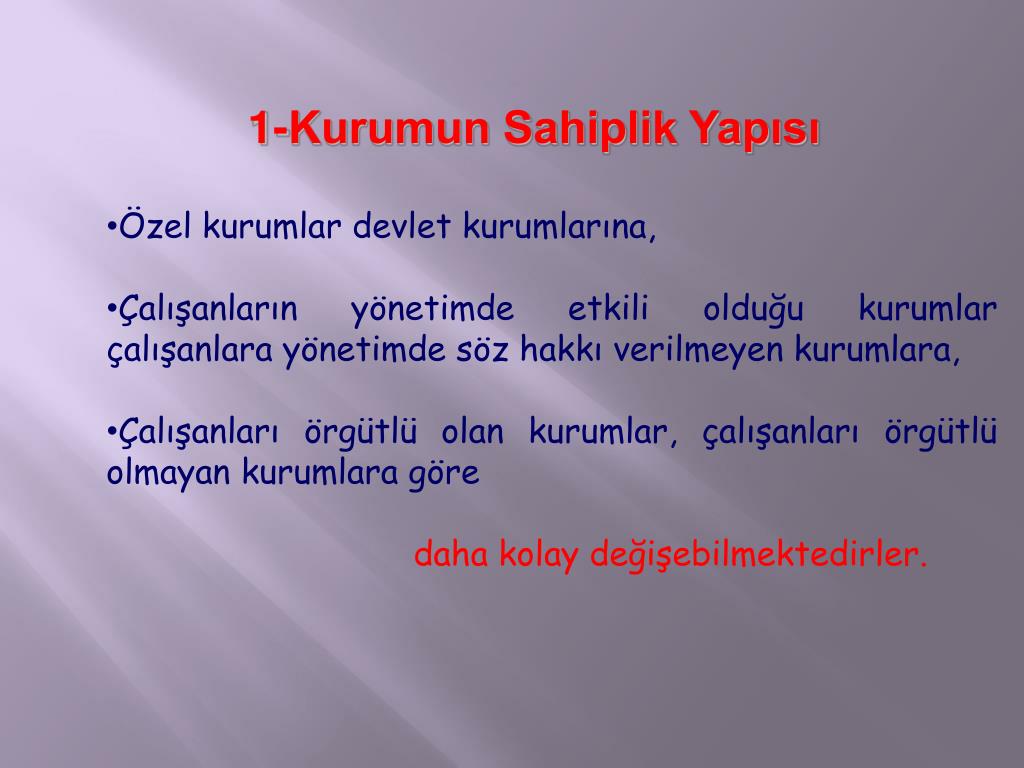 1-Kurumun Sahiplik Yapısı

•Özel kurumlar devlet kurumlarına,

•Çalışanların yönetimde etkili olduğu kurumlar çalışanlara yönetimde söz hakkı verilmeyen kurumlara,

•Çalışanları örgütlü olan kurumlar, çalışanları örgütlü olmayan kurumlara göre

daha kolay değişebilmektedirler.